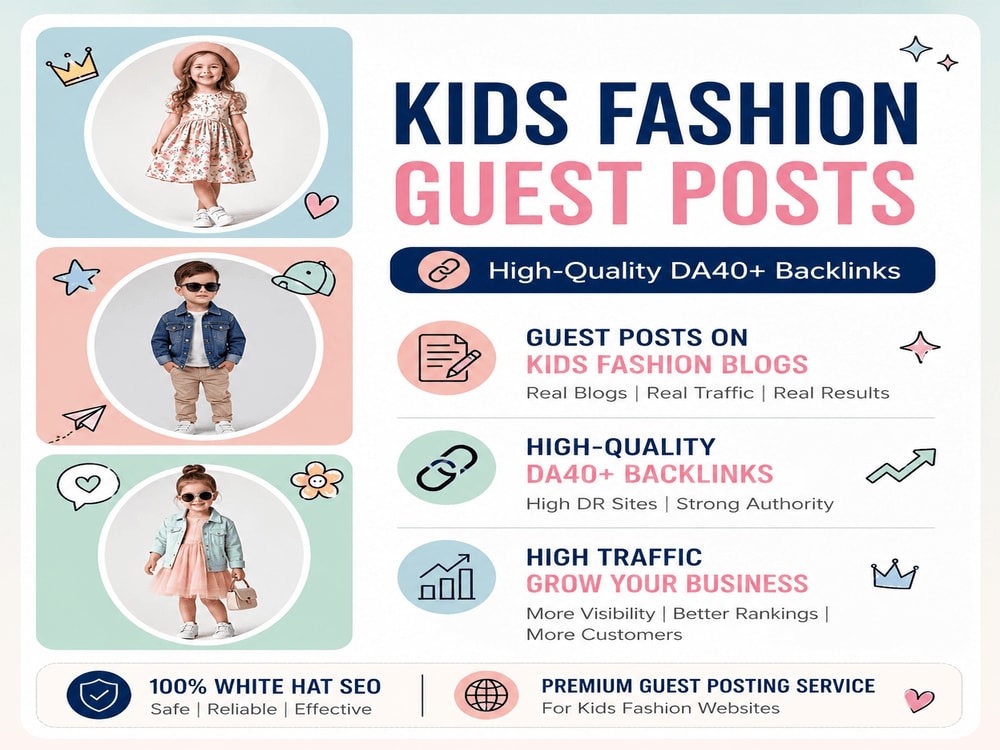 KIDS FASHION
GUEST POSTS

High-Quality DA40+ Backlinks

GUEST POSTS ON
KIDS FASHION BLOGS
Real Blogs | Real Traffic | Real Results

HIGH-QUALITY
DA40+ BACKLINKS
High DR Sites | Strong Authority

HIGH TRAFFIC
GROW YOUR BUSINESS
More Visibility | Better Rankings | More Customers

100% WHITE HAT SEO
Safe | Reliable | Effective

PREMIUM GUEST POSTING SERVICE
For Kids Fashion Websites